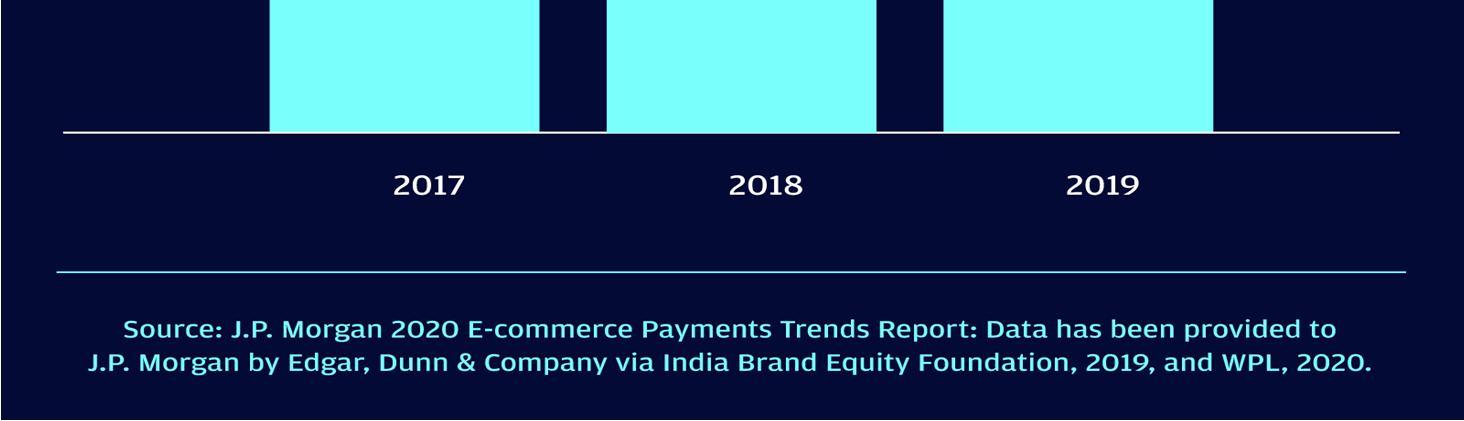 2017

2018

2019

Source: J.P. Morgan 2020 E-commerce Payments Trends Report: Data has been provided to J.P. Morgan by Edgar, Dunn & Company via India Brand Equity Foundation, 2019, and WPL, 2020.